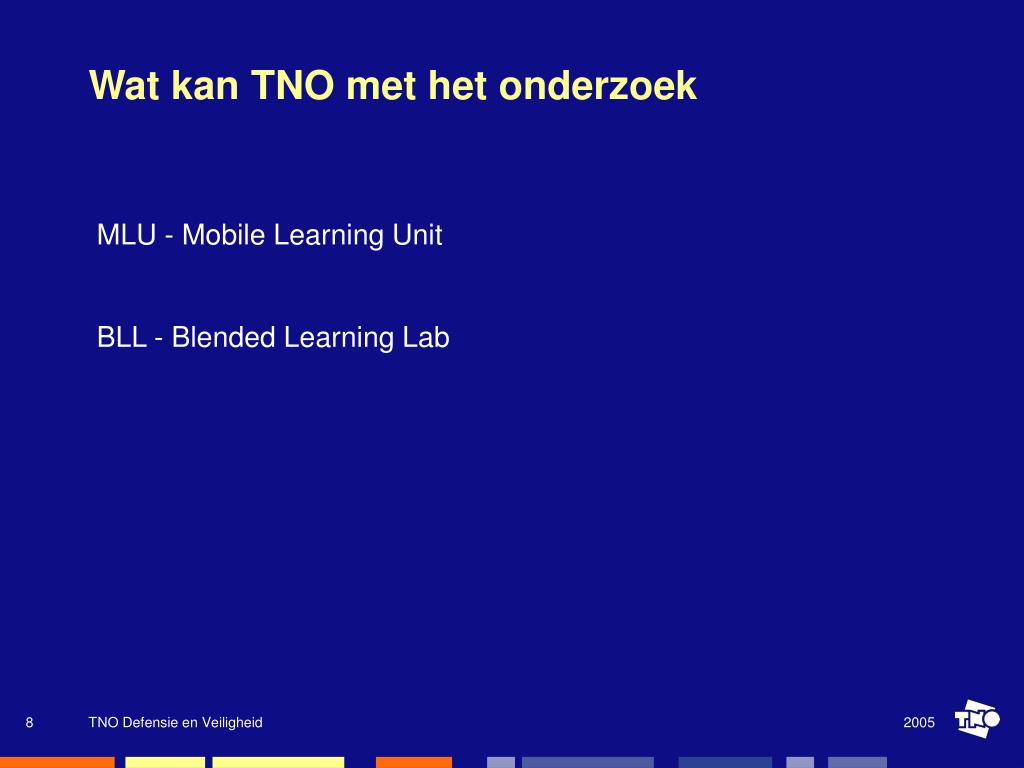 Wat kan TNO met het onderzoek

MLU - Mobile Learning Unit

BLL - Blended Learning Lab

8 TNO Defensie en Veiligheid 2005

TNO